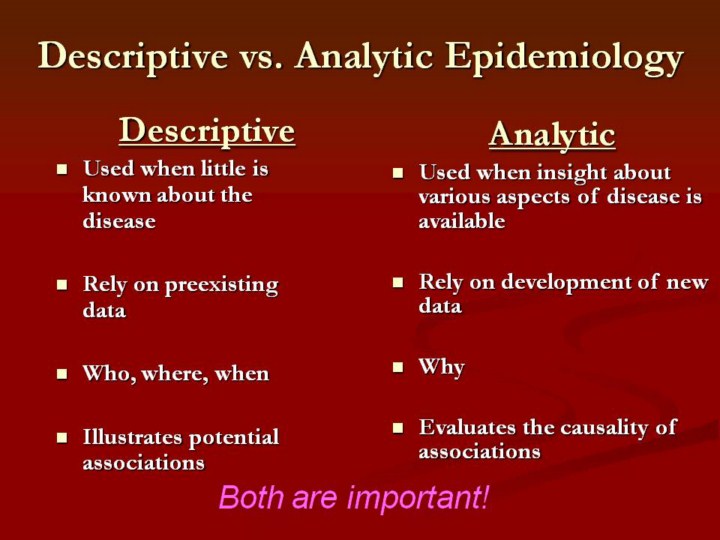 Descriptive vs. Analytic Epidemiology

Descriptive

- Used when little is known about the disease

- Rely on preexisting data

- Who, where, when

- Illustrates potential associations

Analytic

- Used when insight about various aspects of disease is available

- Rely on development of new data

- Why

- Evaluates the causality of associations

Both are important!